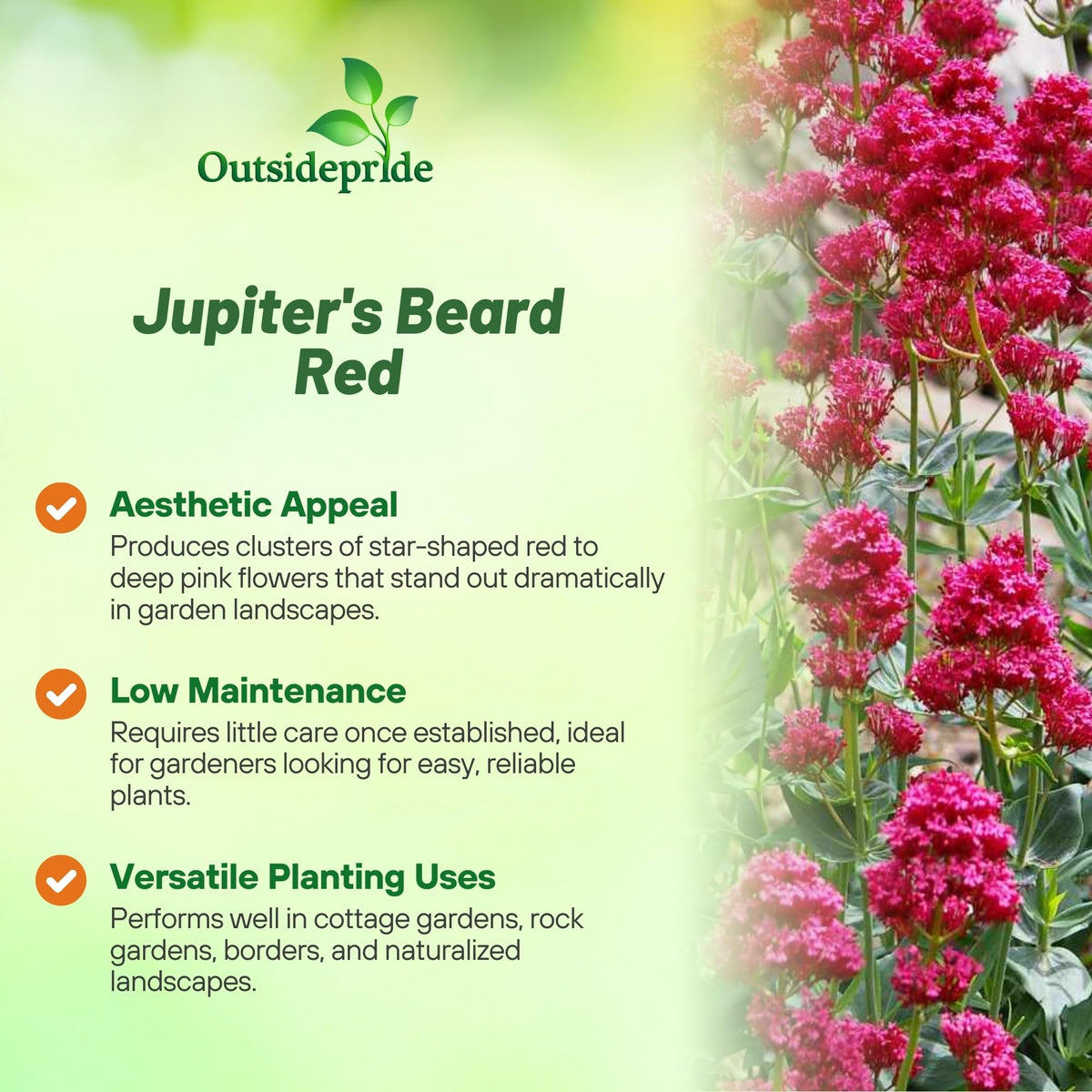 Outsidepride

Jupiter's Beard Red

Aesthetic Appeal
Produces clusters of star-shaped red to deep pink flowers that stand out dramatically in garden landscapes.

Low Maintenance
Requires little care once established, ideal for gardeners looking for easy, reliable plants.

Versatile Planting Uses
Performs well in cottage gardens, rock gardens, borders, and naturalized landscapes.